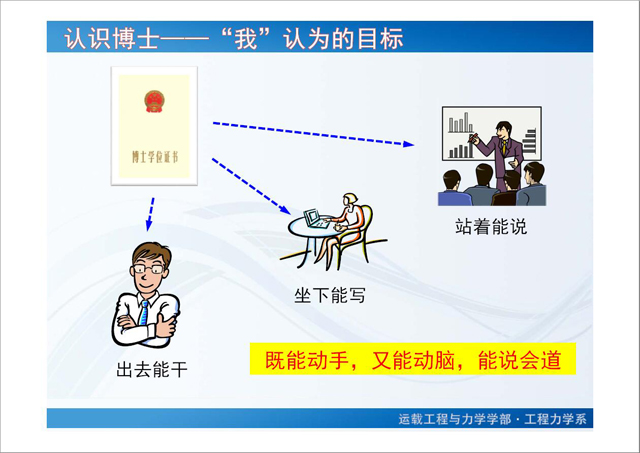 认识博士——“我”认为的目标

博士学位证书

站着能说

坐下能写

出去能干

既能动手，又能动脑，能说会道

运载工程与力学学部 · 工程力学系